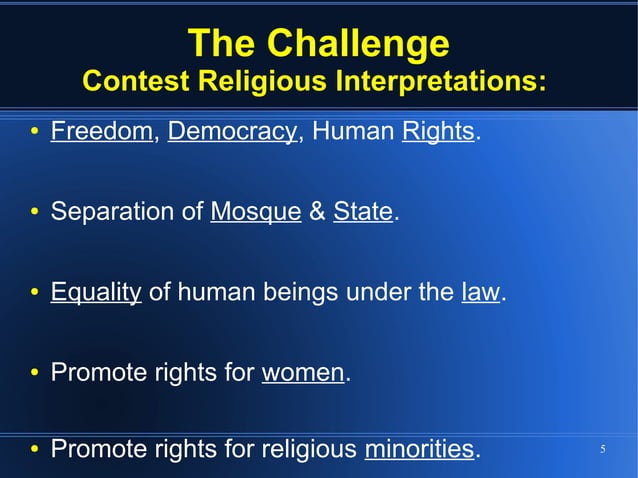 The Challenge
Contest Religious Interpretations:

• Freedom, Democracy, Human Rights.

• Separation of Mosque & State.

• Equality of human beings under the law.

• Promote rights for women.

• Promote rights for religious minorities.

5